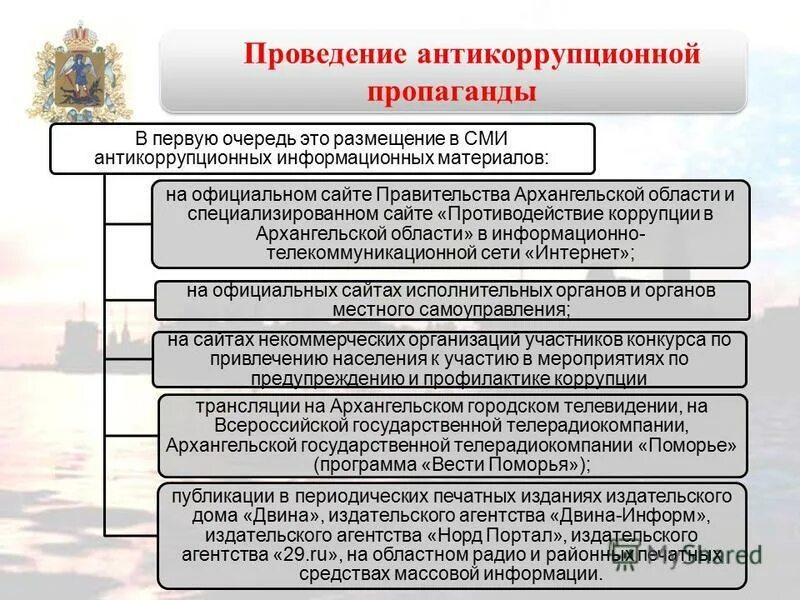 Проведение антикоррупционной пропаганды

В первую очередь это размещение в СМИ антикоррупционных информационных материалов:

на официальном сайте Правительства Архангельской области и специализированном сайте «Противодействие коррупции в Архангельской области» в информационно-телекоммуникационной сети «Интернет»;

на официальных сайтах исполнительных органов и органов местного самоуправления;

на сайтах некоммерческих организации участников конкурса по привлечению населения к участию в мероприятиях по предупреждению и профилактике коррупции

трансляции на Архангельском городском телевидении, на Всероссийской государственной телерадиокомпании, Архангельской государственной телерадиокомпании «Поморье» (программа «Вести Поморья»);

публикации в периодических печатных изданиях издательского дома «Двина», издательского агентства «Двина-Информ», издательского агентства «Норд Портал», издательского агентства «29.ru», на областном радио и районных печатных средствах массовой информации.

MyShared